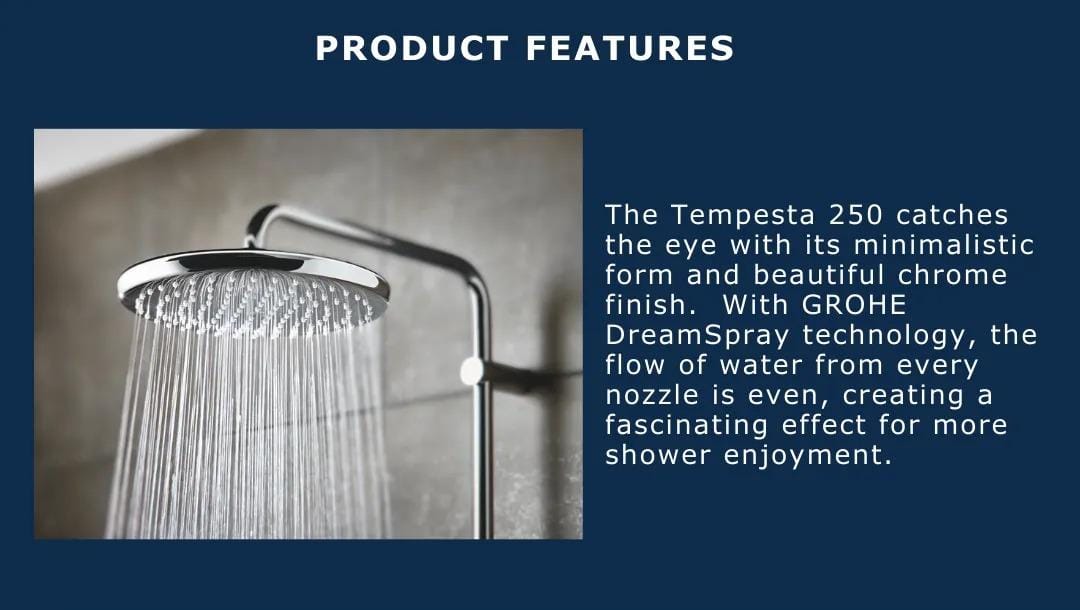 PRODUCT FEATURES

The Tempesta 250 catches the eye with its minimalistic form and beautiful chrome finish.  With GROHE DreamSpray technology, the flow of water from every nozzle is even, creating a fascinating effect for more shower enjoyment.